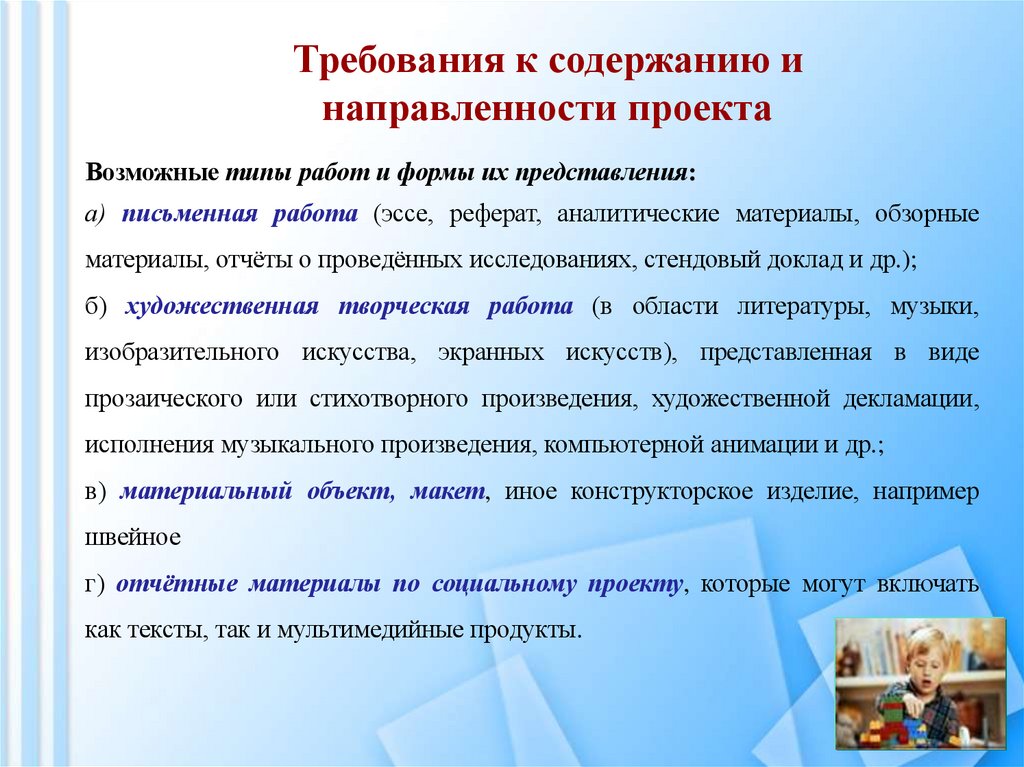 Требования к содержанию и направленности проекта

Возможные типы работ и формы их представления:

а) письменная работа (эссе, реферат, аналитические материалы, обзорные материалы, отчёты о проведённых исследованиях, стендовый доклад и др.);

б) художественная творческая работа (в области литературы, музыки, изобразительного искусства, экранных искусств), представленная в виде прозаического или стихотворного произведения, художественной декламации, исполнения музыкального произведения, компьютерной анимации и др.;

в) материальный объект, макет, иное конструкторское изделие, например швейное

г) отчётные материалы по социальному проекту, которые могут включать как тексты, так и мультимедийные продукты.